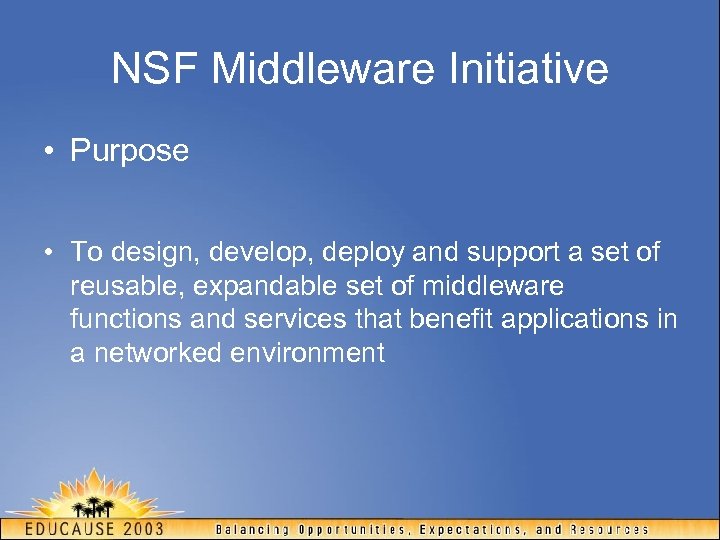 NSF Middleware Initiative

• Purpose

• To design, develop, deploy and support a set of reusable, expandable set of middleware functions and services that benefit applications in a networked environment

EDUCAUSE 2003

Balancing Opportunities, Expectations, and Resources